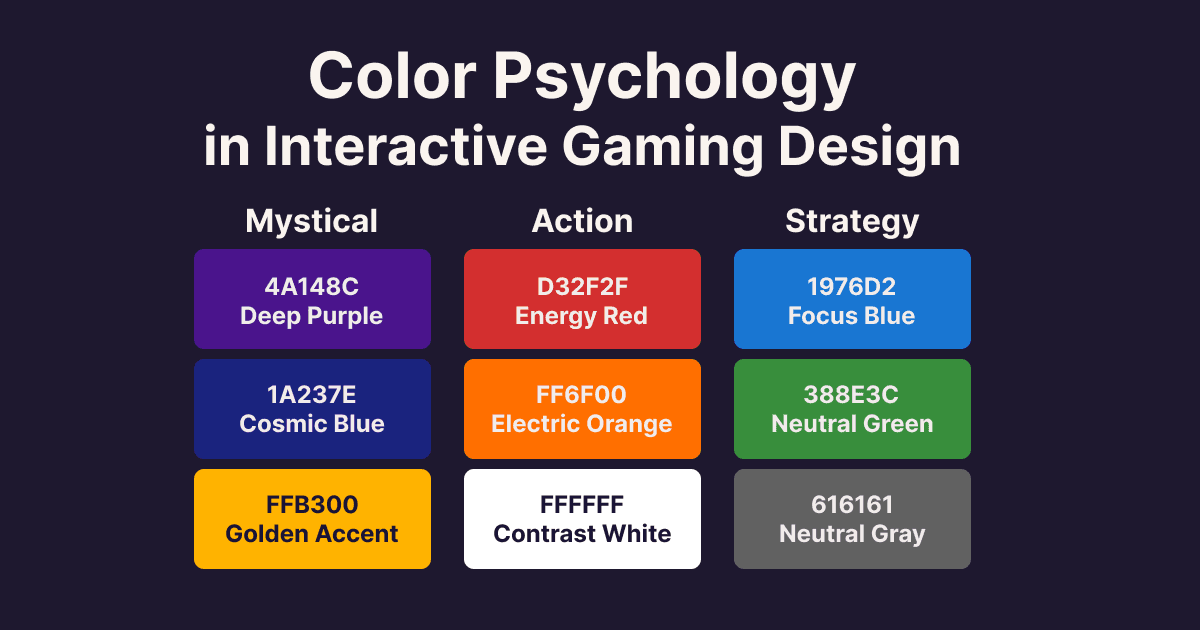 Color Psychology
in Interactive Gaming Design

Mystical

4A148C
Deep Purple

1A237E
Cosmic Blue

FFB300
Golden Accent

Action

D32F2F
Energy Red

FF6F00
Electric Orange

FFFFFF
Contrast White

Strategy

1976D2
Focus Blue

388E3C
Neutral Green

616161
Neutral Gray